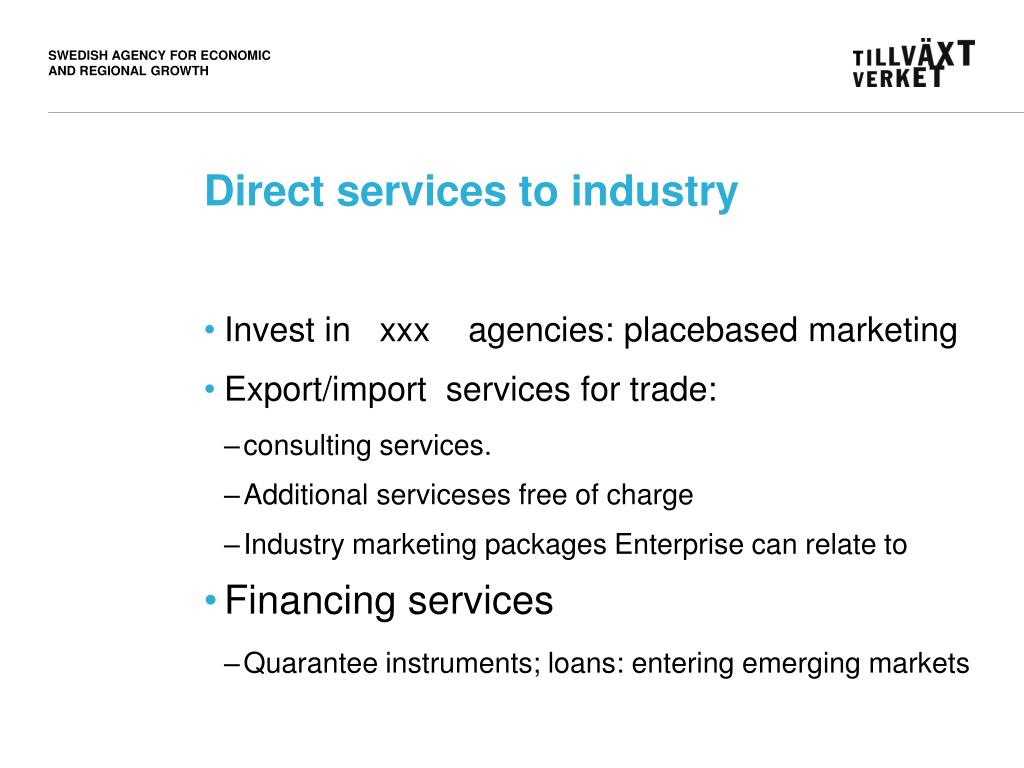 SWEDISH AGENCY FOR ECONOMIC AND REGIONAL GROWTH

TILLVÄXT VERKET

Direct services to industry

• Invest in xxx agencies: placebased marketing
• Export/import services for trade:
– consulting services.
– Additional serviceses free of charge
– Industry marketing packages Enterprise can relate to
• Financing services
– Quarantee instruments; loans: entering emerging markets